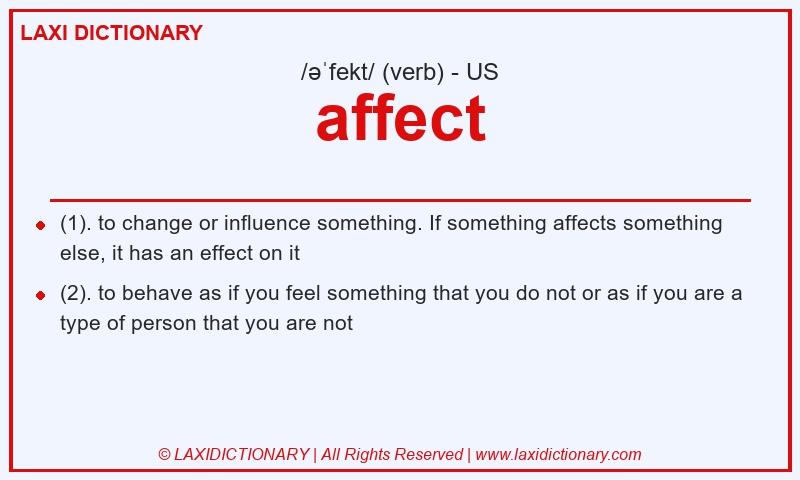 LAXI DICTIONARY

/əˈfekt/ (verb) - US

affect

(1). to change or influence something. If something affects something else, it has an effect on it

(2). to behave as if you feel something that you do not or as if you are a type of person that you are not

© LAXIDICTIONARY | All Rights Reserved | www.laxidictionary.com